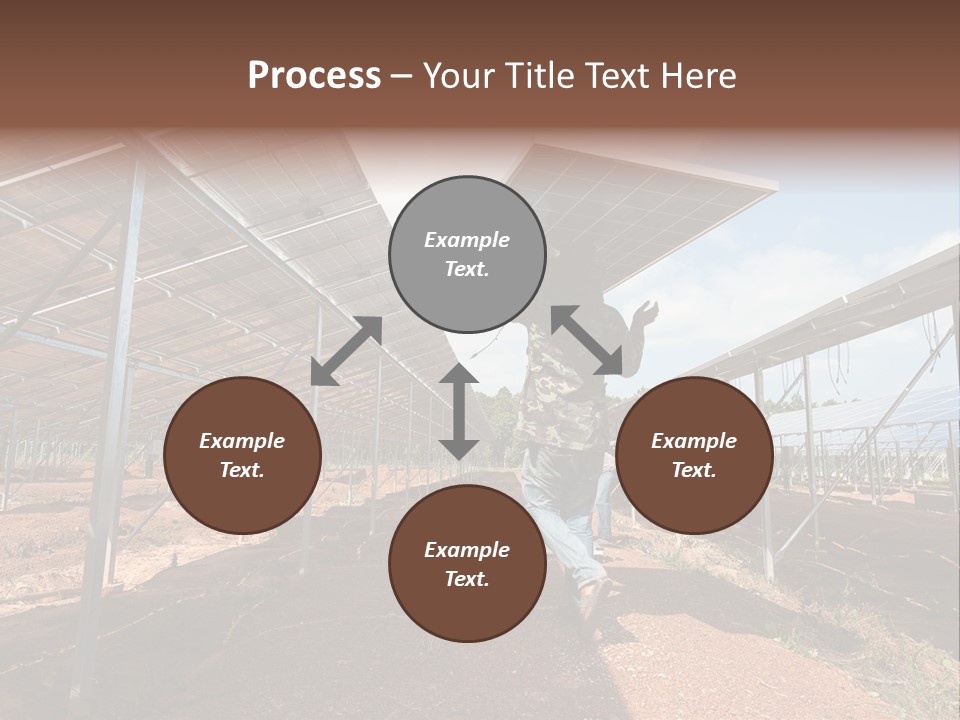 Process – Your Title Text Here

Example Text.

Example Text.

Example Text.

Example Text.